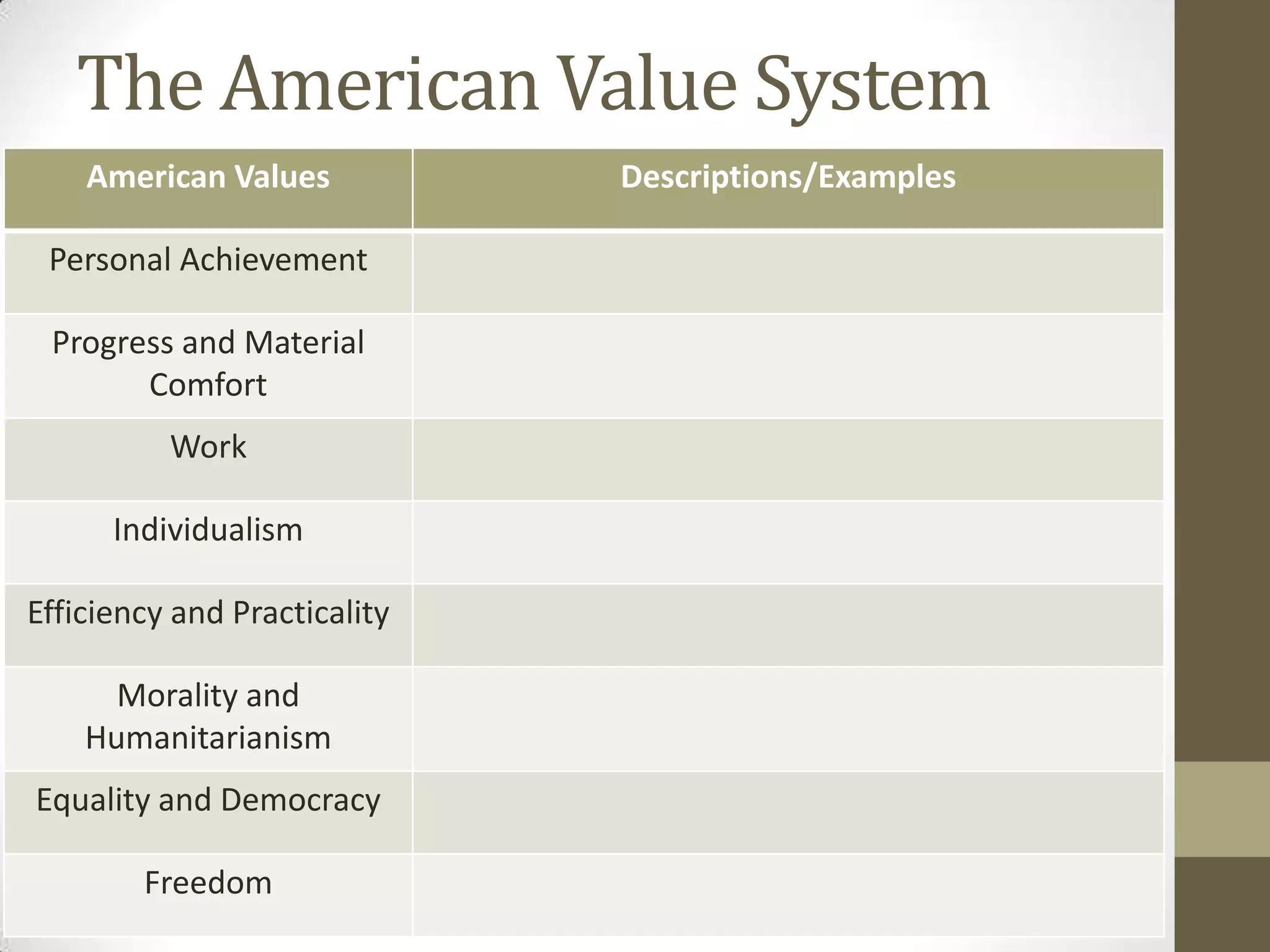 The American Value System

| American Values | Descriptions/Examples |
|---|---|
| Personal Achievement | |
| Progress and Material Comfort | |
| Work | |
| Individualism | |
| Efficiency and Practicality | |
| Morality and Humanitarianism | |
| Equality and Democracy | |
| Freedom | |